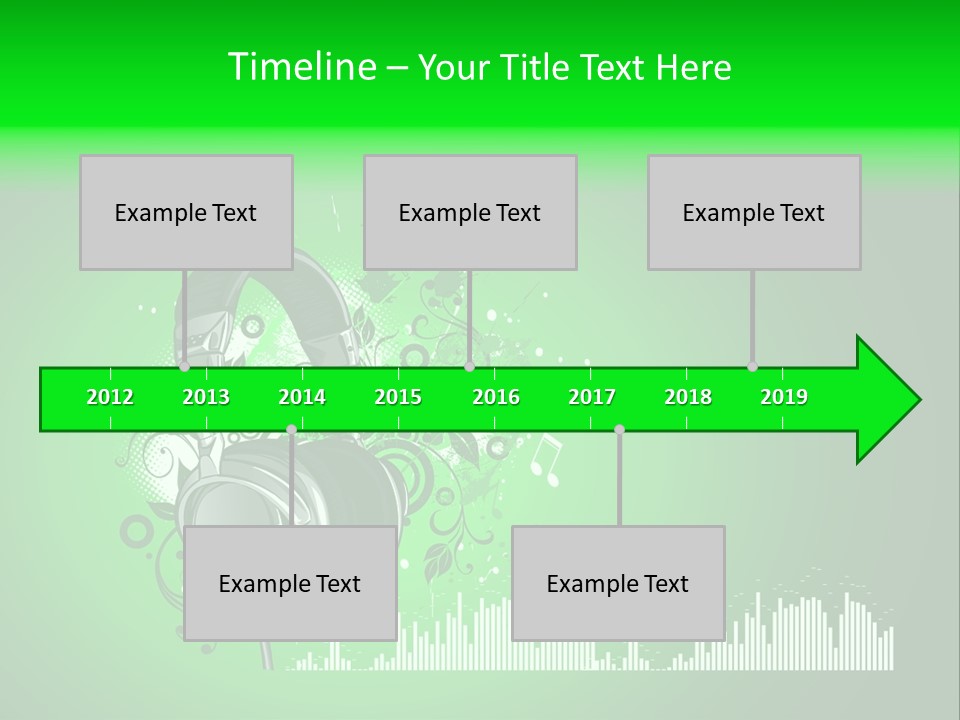 Timeline – Your Title Text Here

Example Text

Example Text

Example Text

2012 2013 2014 2015 2016 2017 2018 2019

Example Text

Example Text